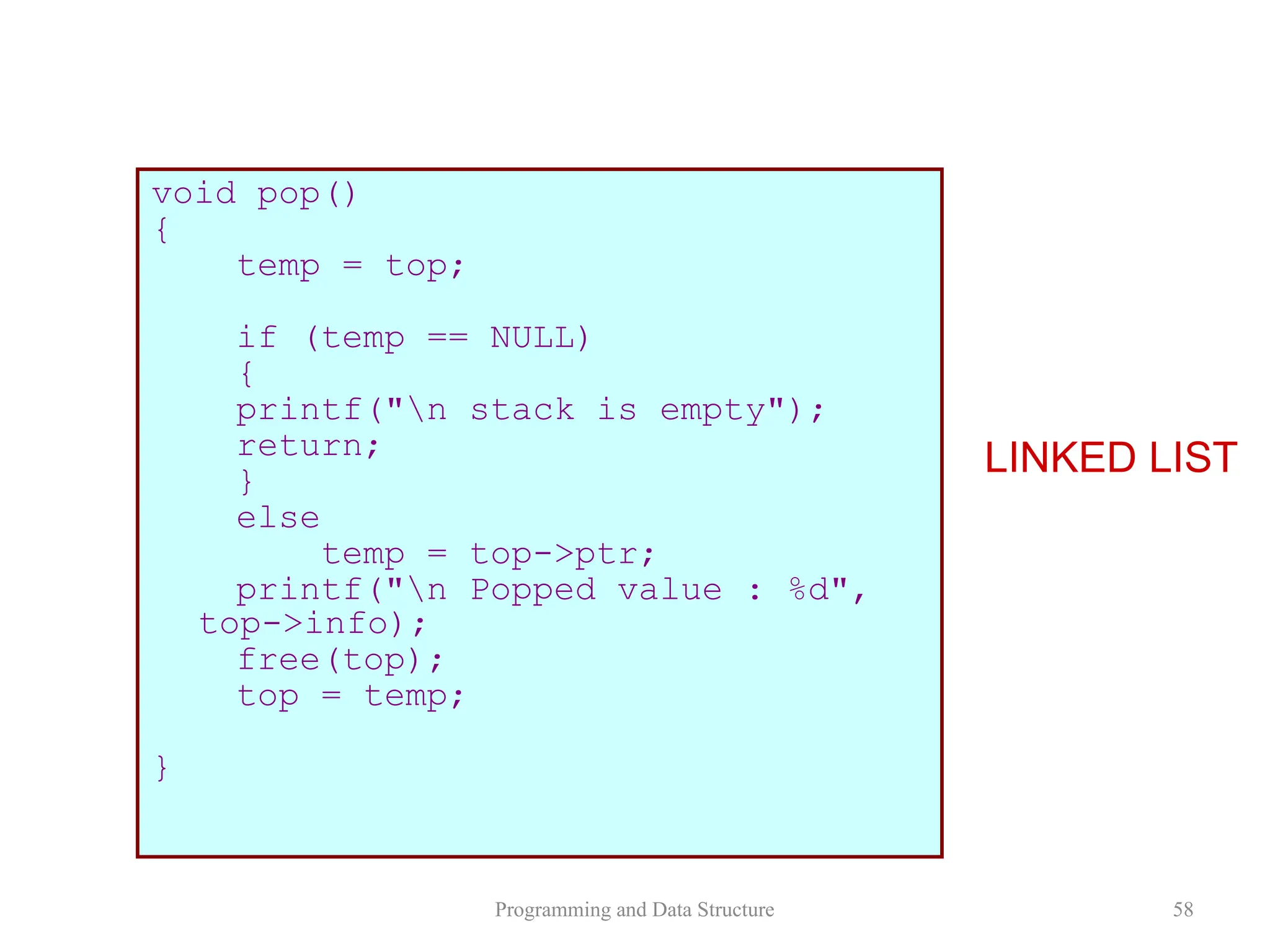 void pop()
{
    temp = top;

    if (temp == NULL)
    {
    printf("\n stack is empty");
    return;
    }
    else
        temp = top->ptr;
    printf("\n Popped value : %d", top->info);
    free(top);
    top = temp;

}

LINKED LIST

Programming and Data Structure

58